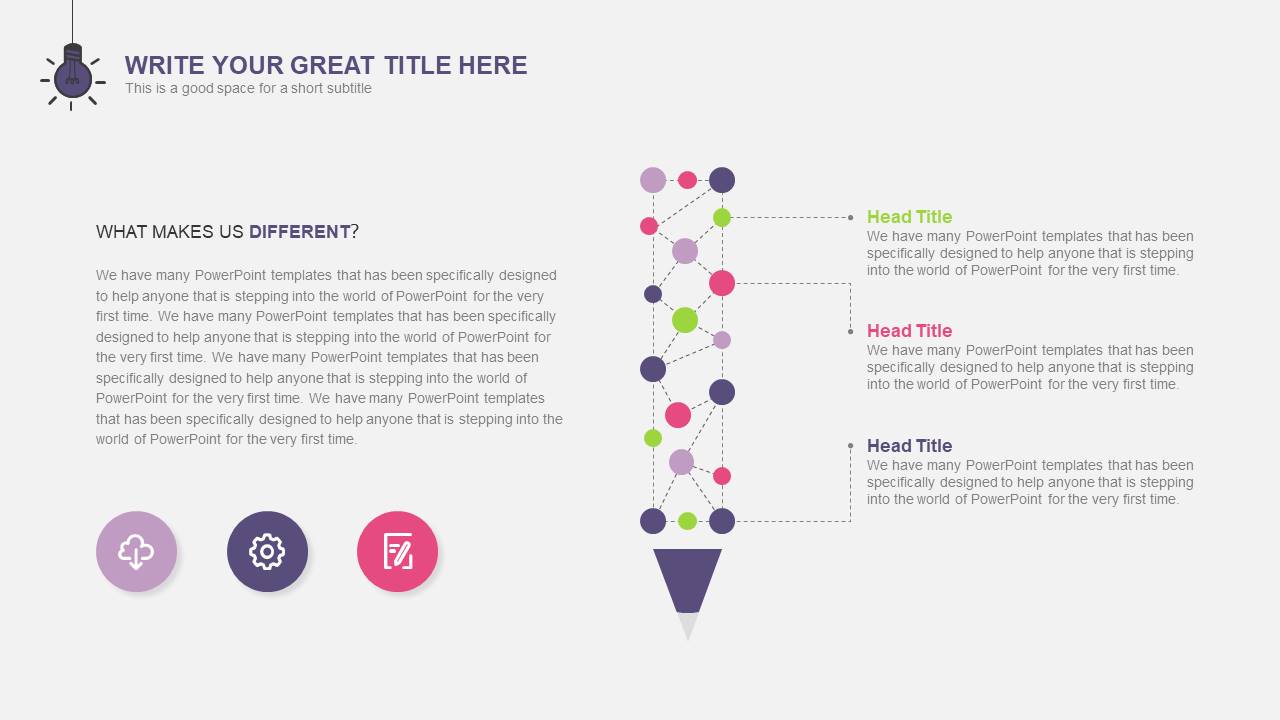 WRITE YOUR GREAT TITLE HERE
This is a good space for a short subtitle

WHAT MAKES US DIFFERENT?

We have many PowerPoint templates that has been specifically designed to help anyone that is stepping into the world of PowerPoint for the very first time. We have many PowerPoint templates that has been specifically designed to help anyone that is stepping into the world of PowerPoint for the very first time. We have many PowerPoint templates that has been specifically designed to help anyone that is stepping into the world of PowerPoint for the very first time. We have many PowerPoint templates that has been specifically designed to help anyone that is stepping into the world of PowerPoint for the very first time.

Head Title
We have many PowerPoint templates that has been specifically designed to help anyone that is stepping into the world of PowerPoint for the very first time.

Head Title
We have many PowerPoint templates that has been specifically designed to help anyone that is stepping into the world of PowerPoint for the very first time.

Head Title
We have many PowerPoint templates that has been specifically designed to help anyone that is stepping into the world of PowerPoint for the very first time.